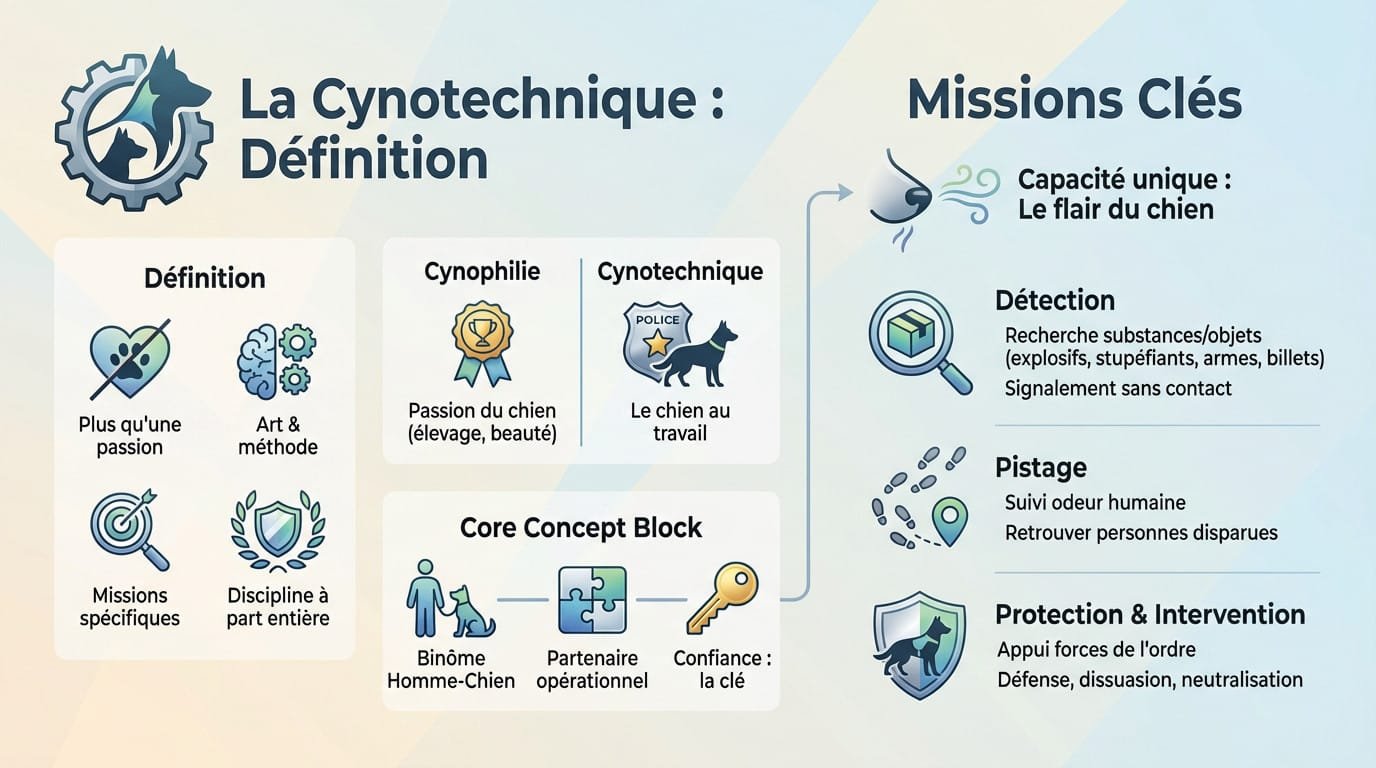 La Cynotechnique : Définition

Définition

Plus qu'une passion

Art & méthode

Missions spécifiques

Discipline à part entière

Cynophilie

Passion du chien (élevage, beauté)

Cynotechnique

POLICE

Le chien au travail

Core Concept Block

Binôme Homme-Chien

Partenaire opérationnel

Confiance : la clé

Missions Clés

Capacité unique : Le flair du chien

Détection

Recherche substances/objets (explosifs, stupéfiants, armes, billets)

Signalement sans contact

Pistage

Suivi odeur humaine

Retrouver personnes disparues

Protection & Intervention

Appui forces de l'ordre

Défense, dissuasion, neutralisation